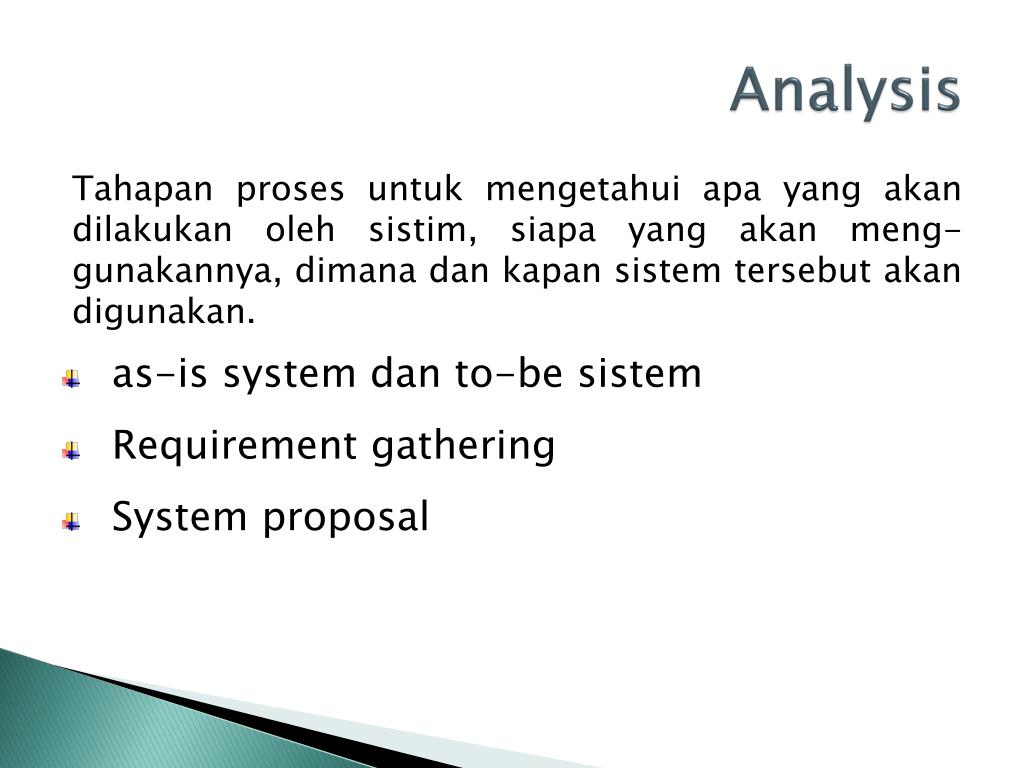 Analysis

Tahapan proses untuk mengetahui apa yang akan dilakukan oleh sistim, siapa yang akan menggunakannya, dimana dan kapan sistem tersebut akan digunakan.

as-is system dan to-be sistem

Requirement gathering

System proposal